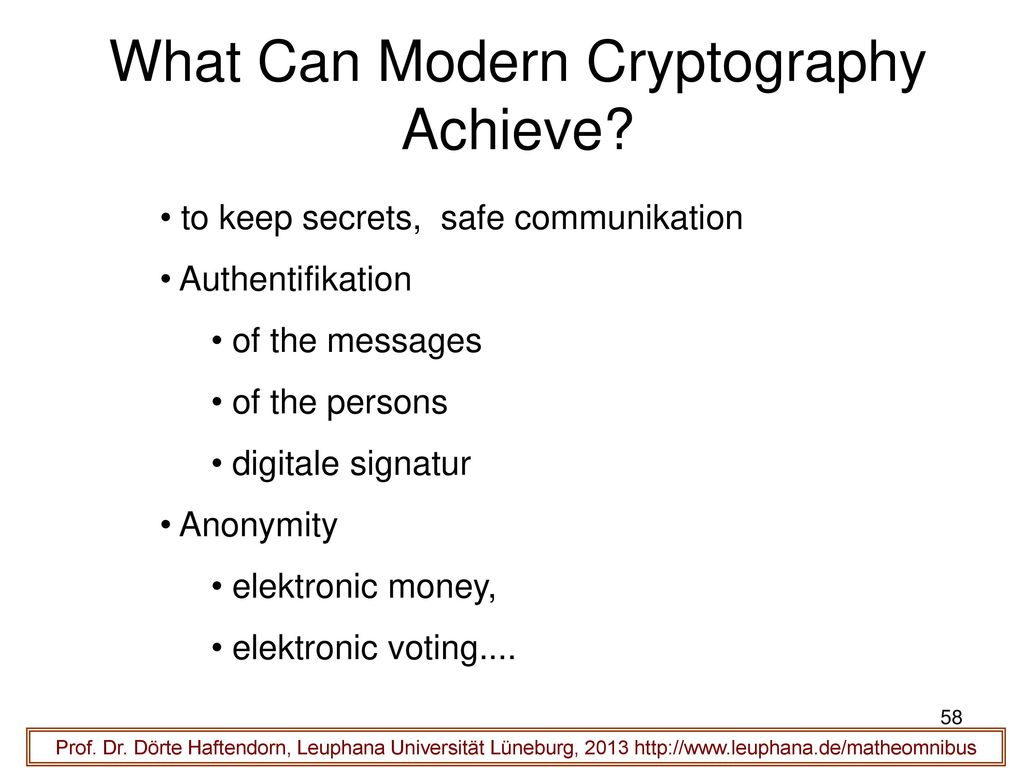 What Can Modern Cryptography Achieve?

• to keep secrets,  safe communikation
• Authentifikation
• of the messages
• of the persons
• digitale signatur
• Anonymity
• elektronic money,
• elektronic voting....

58

Prof. Dr. Dörte Haftendorn, Leuphana Universität Lüneburg, 2013 http://www.leuphana.de/matheomnibus